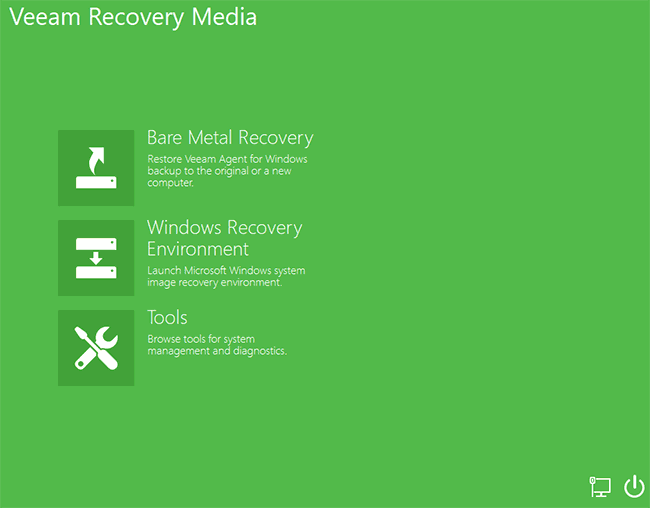 Veeam Recovery Media

Bare Metal Recovery

Restore Veeam Agent for Windows backup to the original or a new computer.

Windows Recovery Environment

Launch Microsoft Windows system image recovery environment.

Tools

Browse tools for system management and diagnostics.